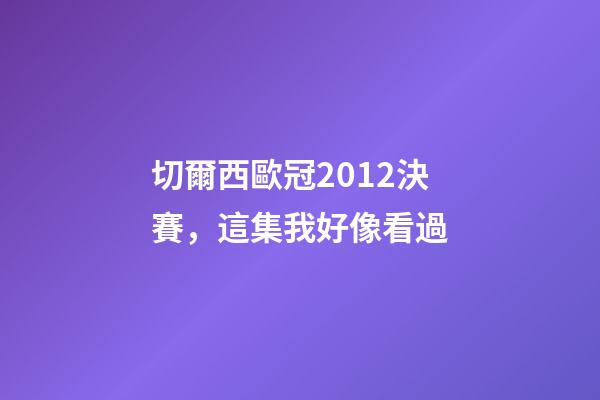 切爾西歐冠2012決賽，這集我好像看過